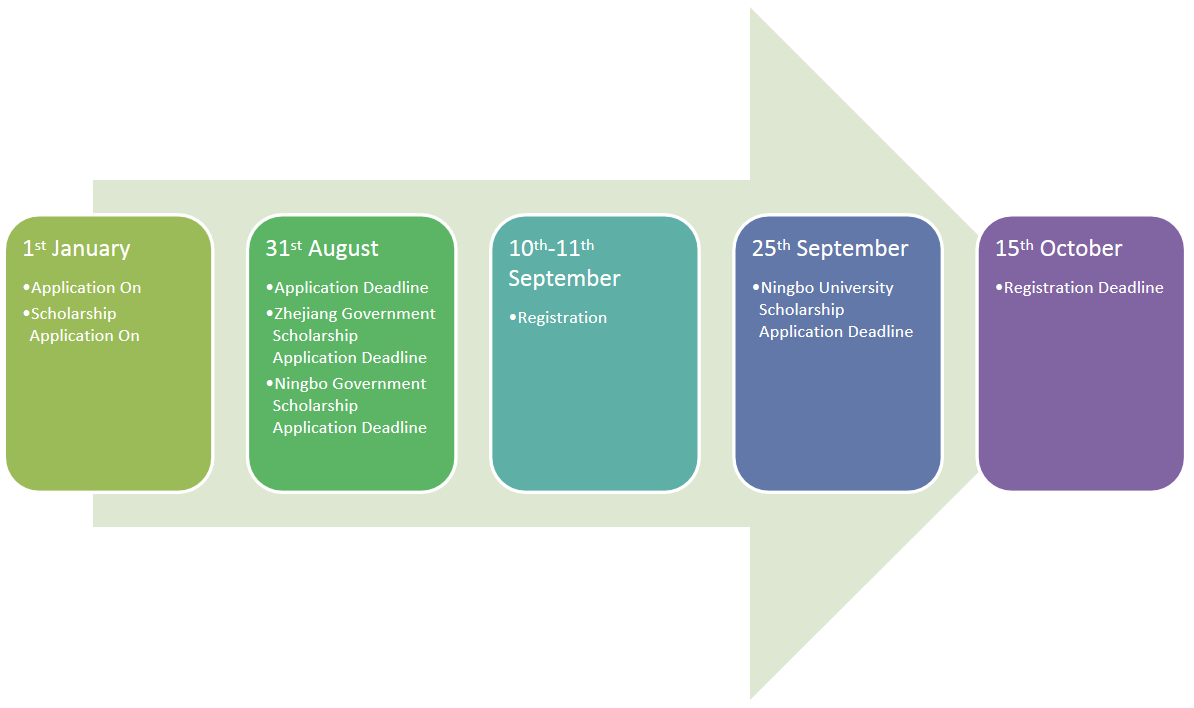 1st January
•Application On
•Scholarship Application On

31st August
•Application Deadline
•Zhejiang Government Scholarship Application Deadline
•Ningbo Government Scholarship Application Deadline

10th-11th September
•Registration

25th September
•Ningbo University Scholarship Application Deadline

15th October
•Registration Deadline